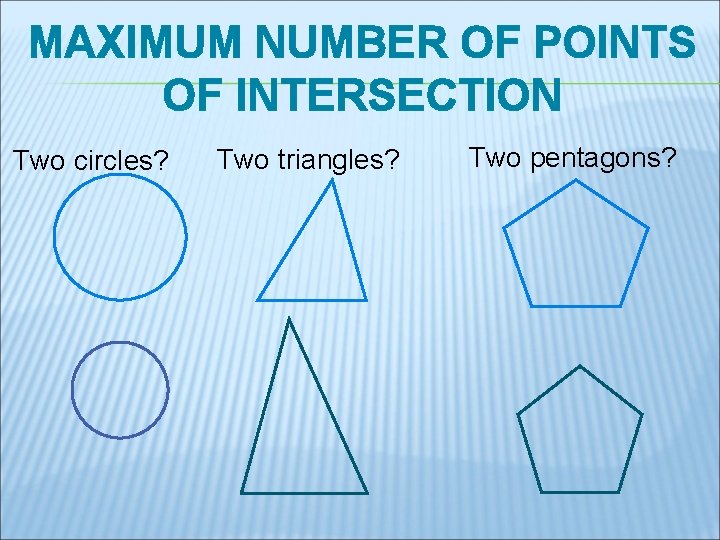 MAXIMUM NUMBER OF POINTS OF INTERSECTION

Two circles?

Two triangles?

Two pentagons?